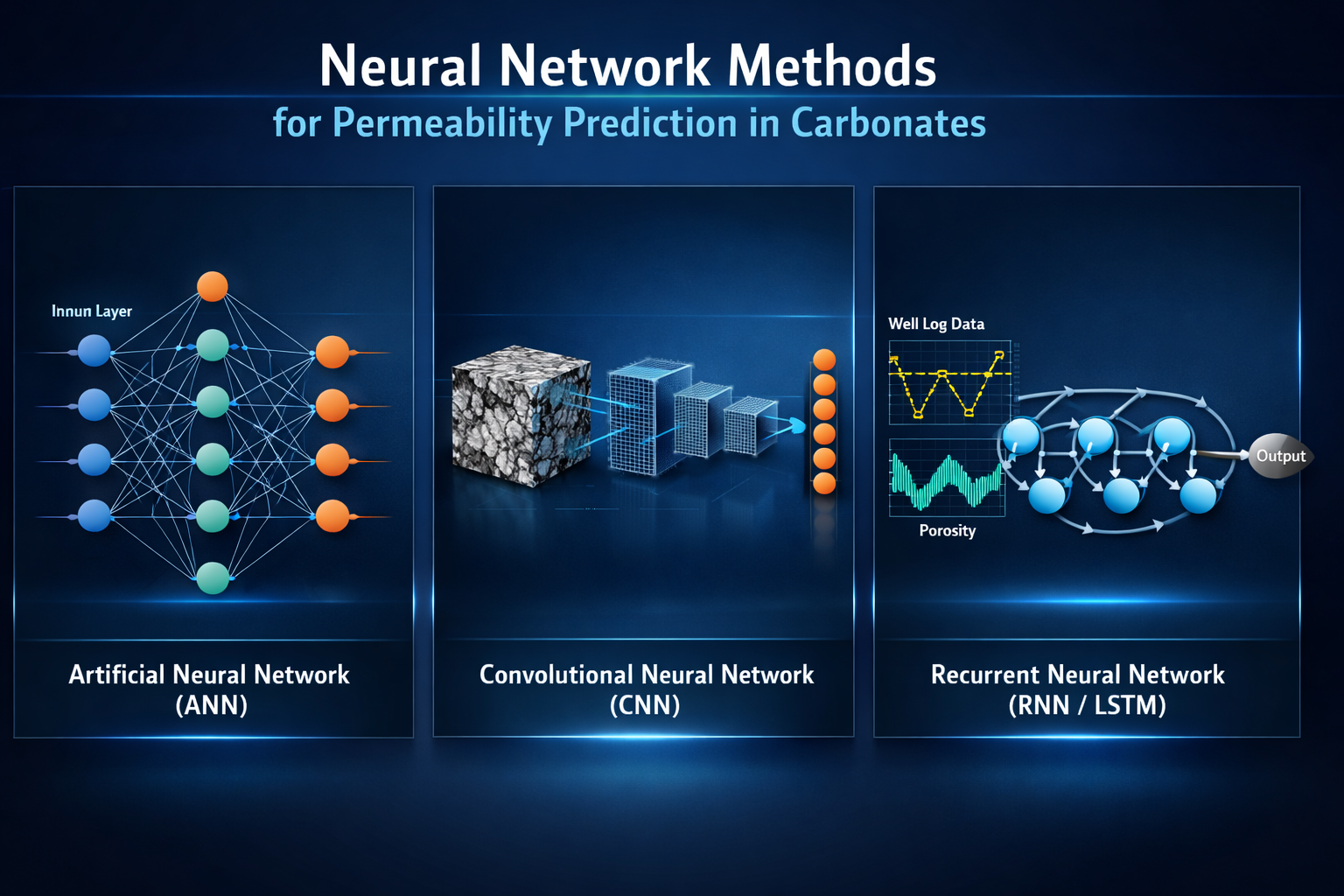 Neural Network Methods
for Permeability Prediction in Carbonates

Innun Layer

Artificial Neural Network
(ANN)

Convolutional Neural Network
(CNN)

Well Log Data

Porosity

Output

Recurrent Neural Network
(RNN / LSTM)